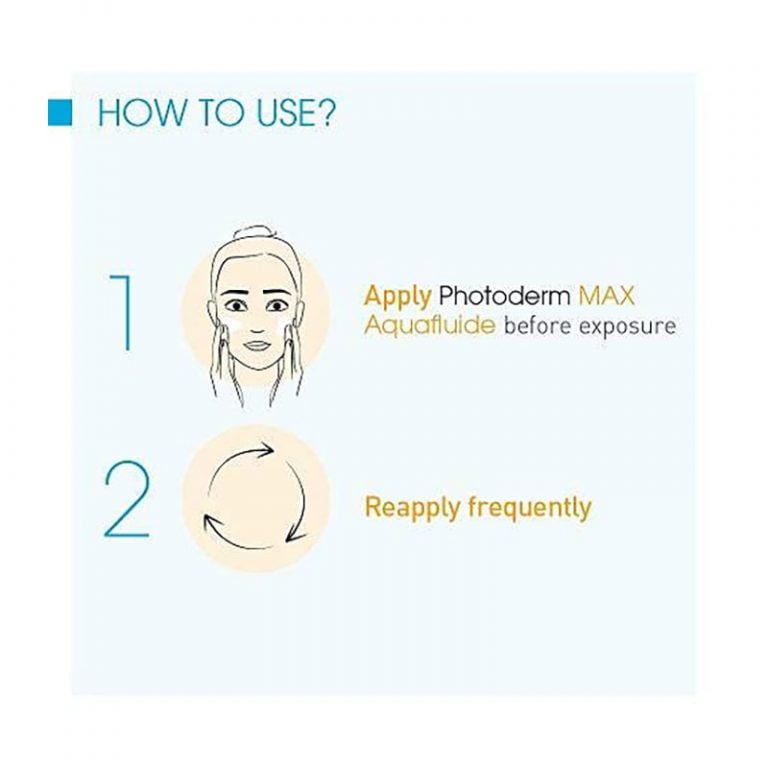 HOW TO USE?

1

Apply Photoderm MAX Aquafluide before exposure

2

Reapply frequently